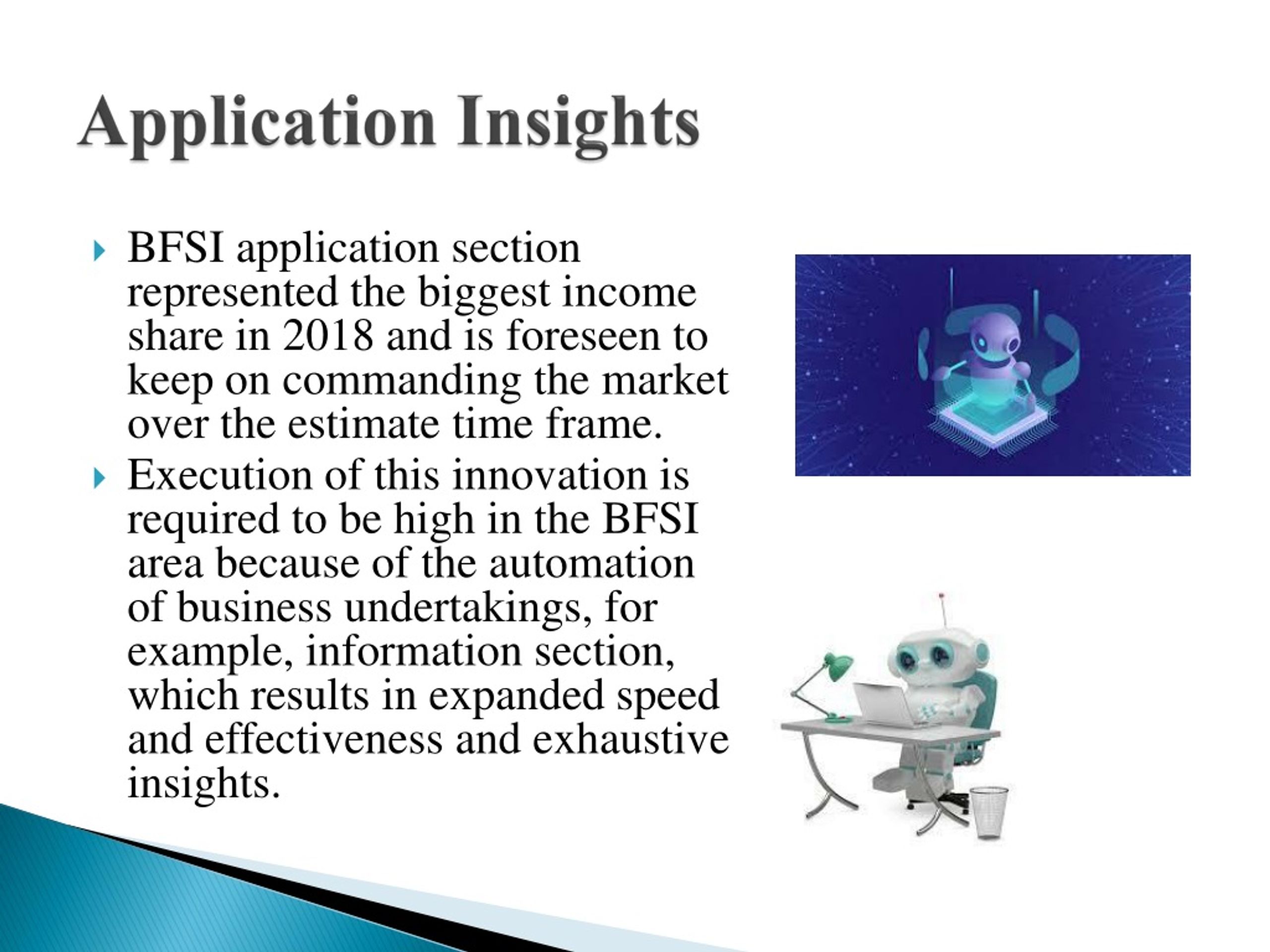 Application Insights

BFSI application section represented the biggest income share in 2018 and is foreseen to keep on commanding the market over the estimate time frame.

Execution of this innovation is required to be high in the BFSI area because of the automation of business undertakings, for example, information section, which results in expanded speed and effectiveness and exhaustive insights.